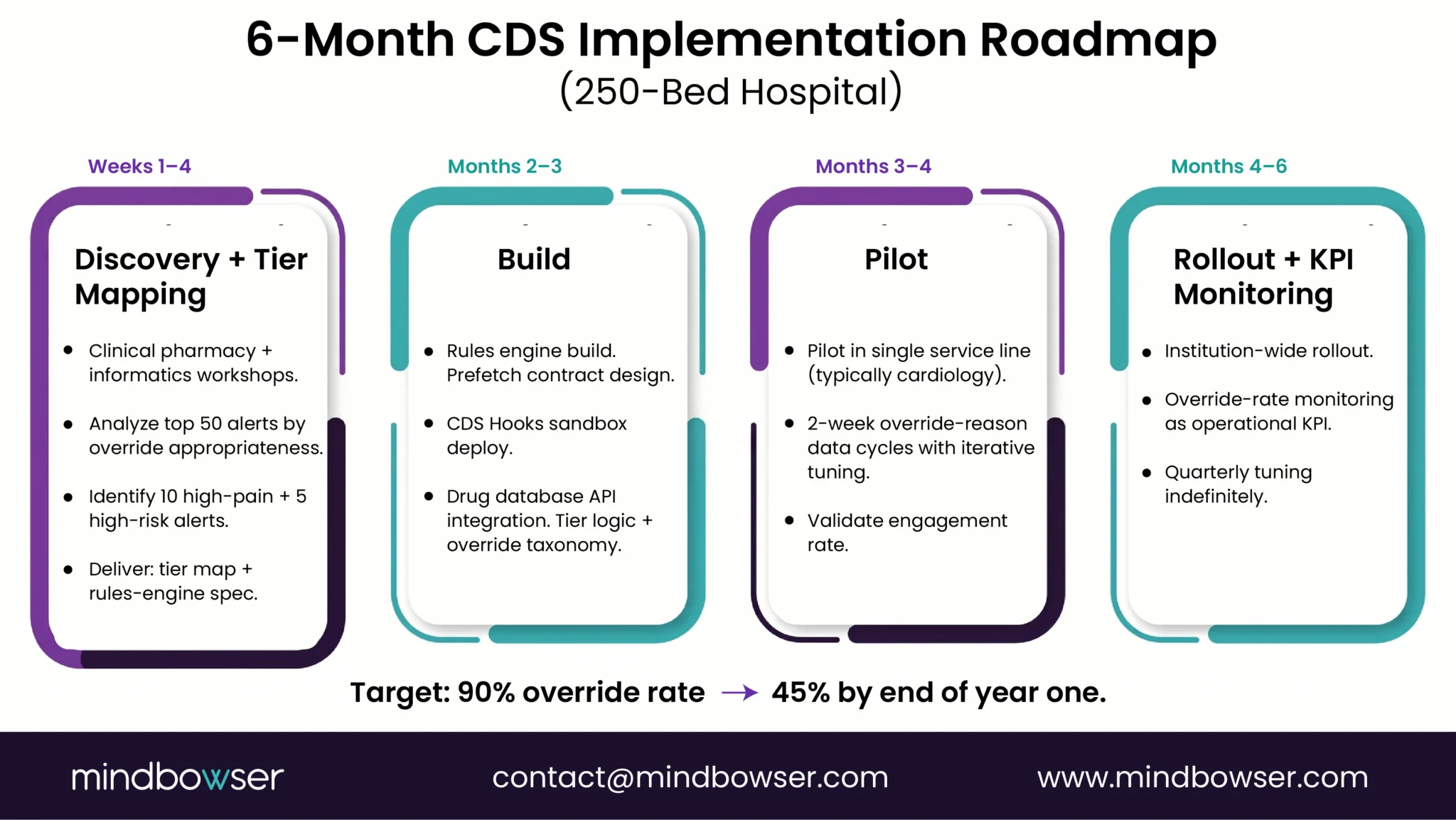 6-Month CDS Implementation Roadmap
(250-Bed Hospital)

Weeks 1–4

Discovery + Tier Mapping

- Clinical pharmacy + informatics workshops.
- Analyze top 50 alerts by override appropriateness.
- Identify 10 high-pain + 5 high-risk alerts.
- Deliver: tier map + rules-engine spec.

Months 2–3

Build

- Rules engine build. Prefetch contract design.
- CDS Hooks sandbox deploy.
- Drug database API integration. Tier logic + override taxonomy.

Months 3–4

Pilot

- Pilot in single service line (typically cardiology).
- 2-week override-reason data cycles with iterative tuning.
- Validate engagement rate.

Months 4–6

Rollout + KPI Monitoring

- Institution-wide rollout.
- Override-rate monitoring as operational KPI.
- Quarterly tuning indefinitely.

Target: 90% override rate → 45% by end of year one.

mindbowser

contact@mindbowser.com

www.mindbowser.com